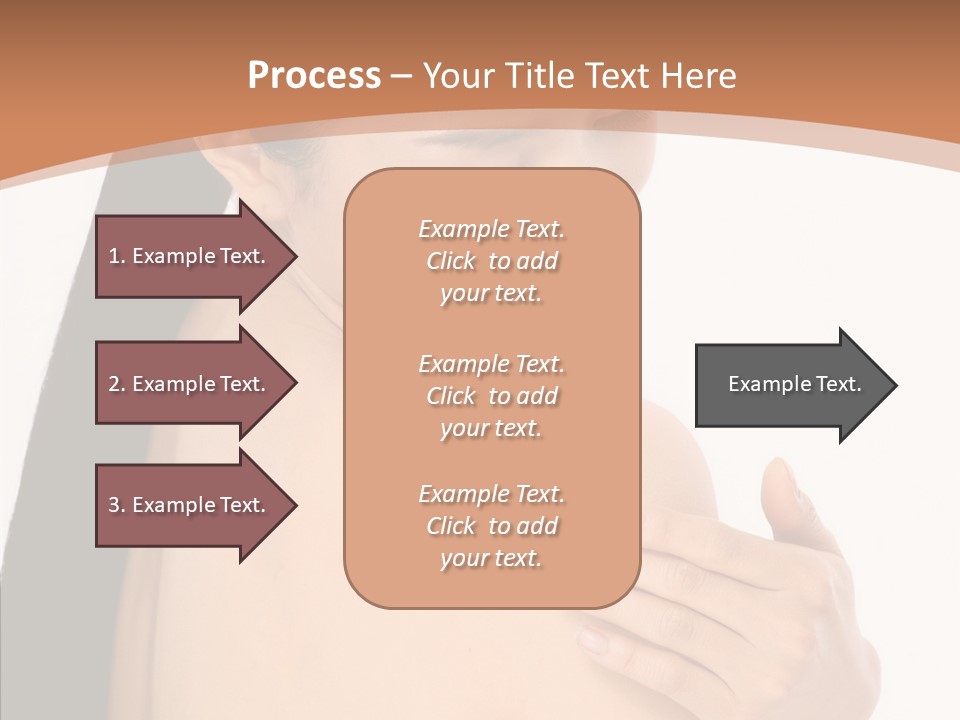 Process – Your Title Text Here

1. Example Text.

2. Example Text.

3. Example Text.

Example Text. Click to add your text.

Example Text. Click to add your text.

Example Text. Click to add your text.

Example Text.